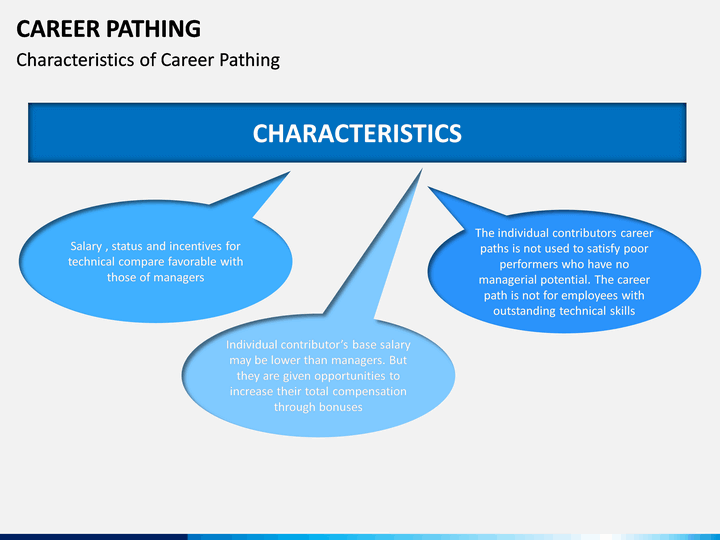 CAREER PATHING

Characteristics of Career Pathing

CHARACTERISTICS

Salary , status and incentives for technical compare favorable with those of managers

Individual contributor's base salary may be lower than managers. But they are given opportunities to increase their total compensation through bonuses

The individual contributors career paths is not used to satisfy poor performers who have no managerial potential. The career path is not for employees with outstanding technical skills